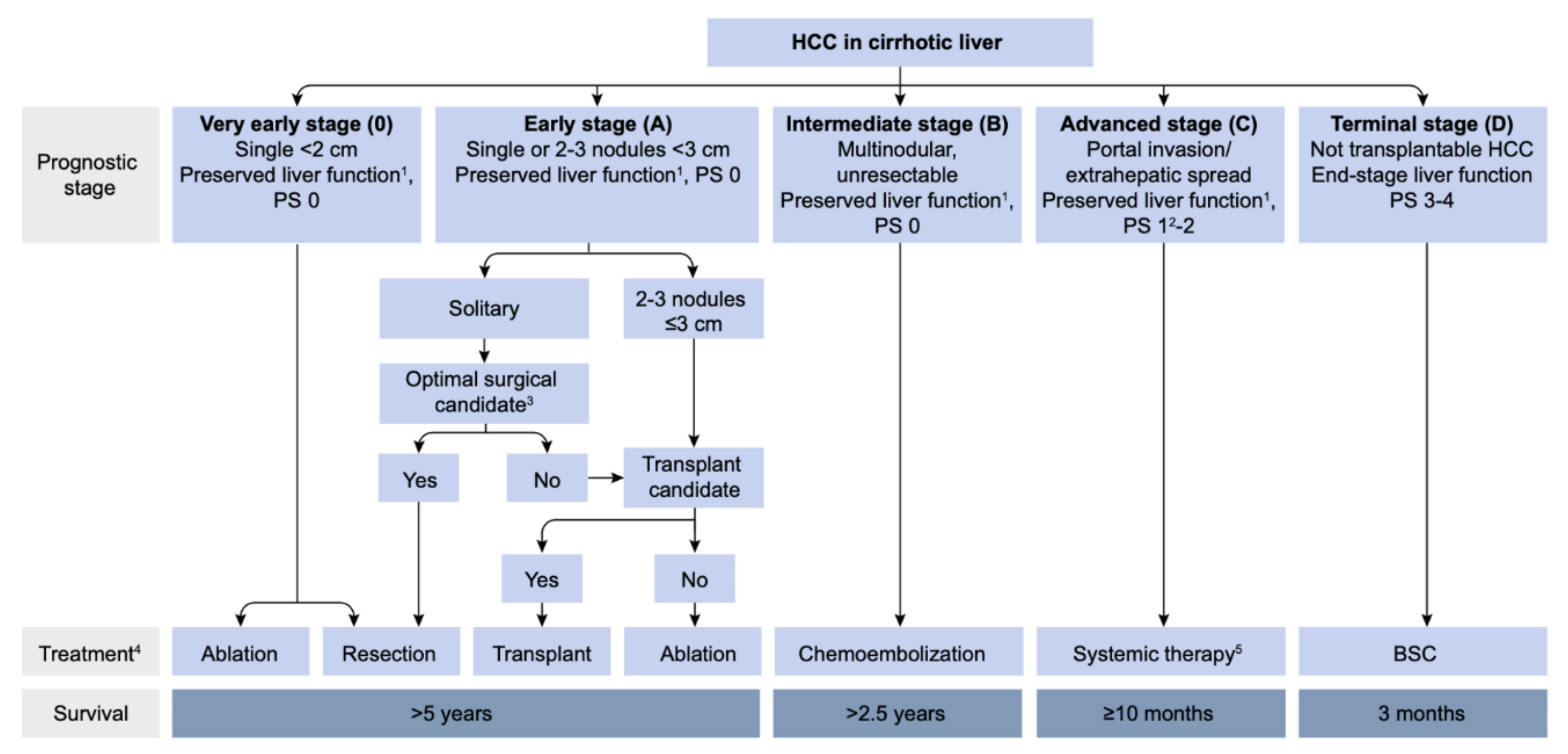 HCC in cirrhotic liver

Prognostic stage

Very early stage (0)
Single <2 cm
Preserved liver function$^1$, PS 0

Early stage (A)
Single or 2-3 nodules <3 cm
Preserved liver function$^1$, PS 0

Intermediate stage (B)
Multinodular, unresectable
Preserved liver function$^1$, PS 0

Advanced stage (C)
Portal invasion/ extrahepatic spread
Preserved liver function$^1$, PS $1^2$-2

Terminal stage (D)
Not transplantable HCC
End-stage liver function
PS 3-4

Solitary

2-3 nodules ≤3 cm

Optimal surgical candidate$^3$

Yes

No

Transplant candidate

Yes

No

Treatment$^4$

Ablation

Resection

Transplant

Ablation

Chemoembolization

Systemic therapy$^5$

BSC

Survival

>5 years

>2.5 years

≥10 months

3 months